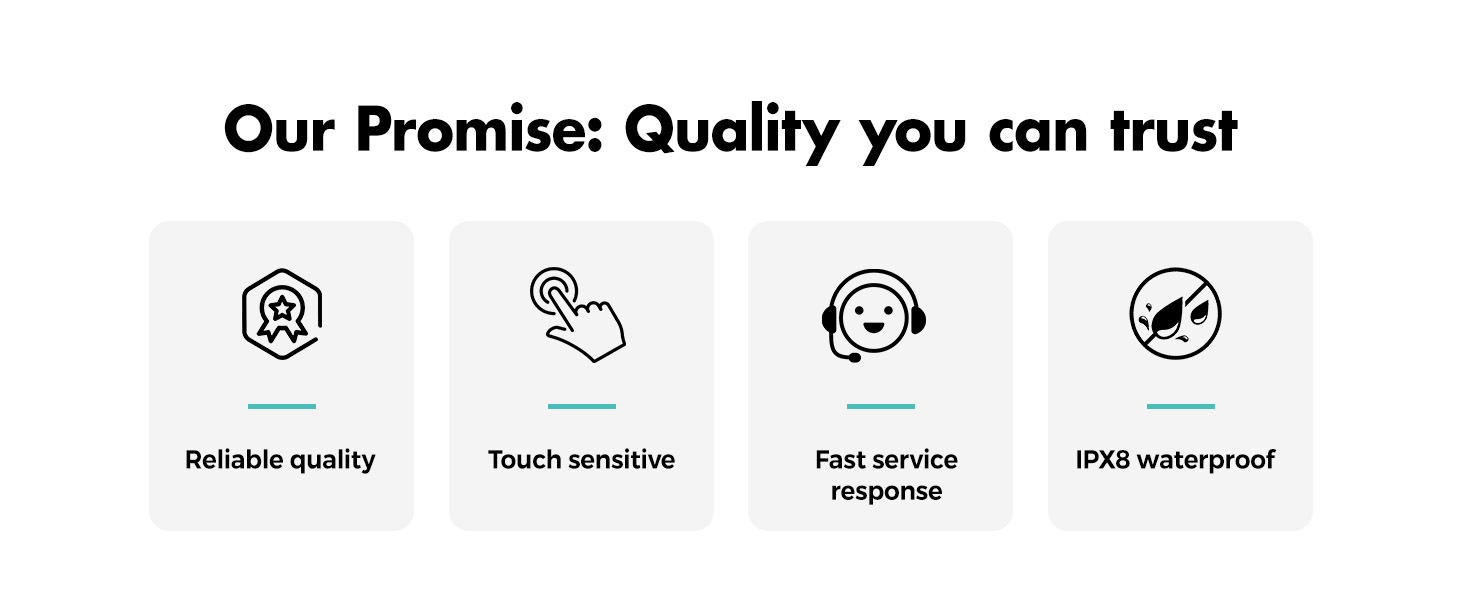 Our Promise: Quality you can trust

Reliable quality

Touch sensitive

Fast service response

IPX8 waterproof